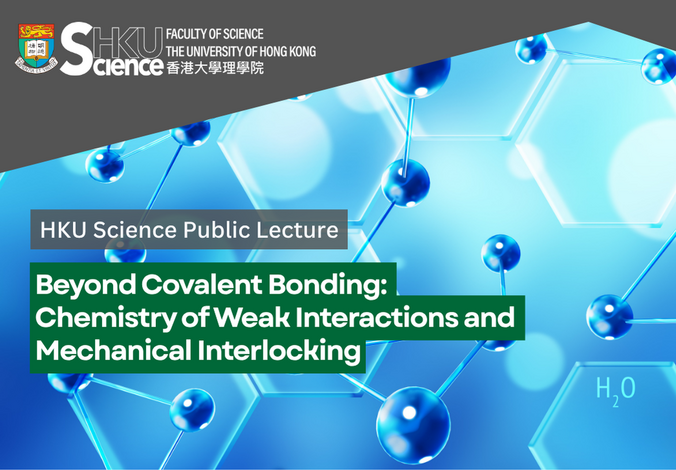 HKU Science

FACULTY OF SCIENCE
THE UNIVERSITY OF HONG KONG
香港大學理學院

HKU Science Public Lecture

Beyond Covalent Bonding: Chemistry of Weak Interactions and Mechanical Interlocking

$H_2O$